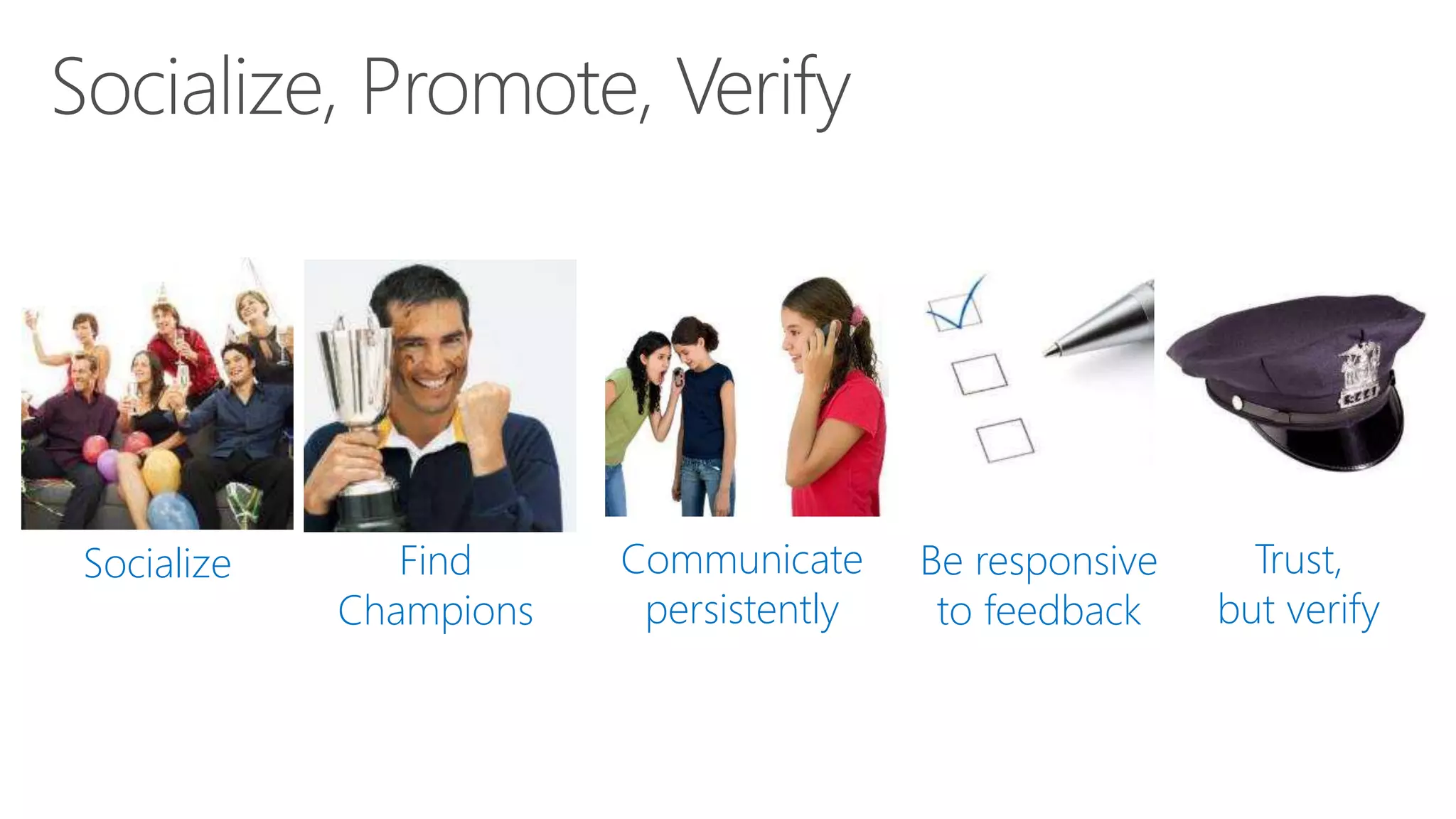 Socialize, Promote, Verify

Socialize

Find Champions

Communicate persistently

Be responsive to feedback

Trust, but verify